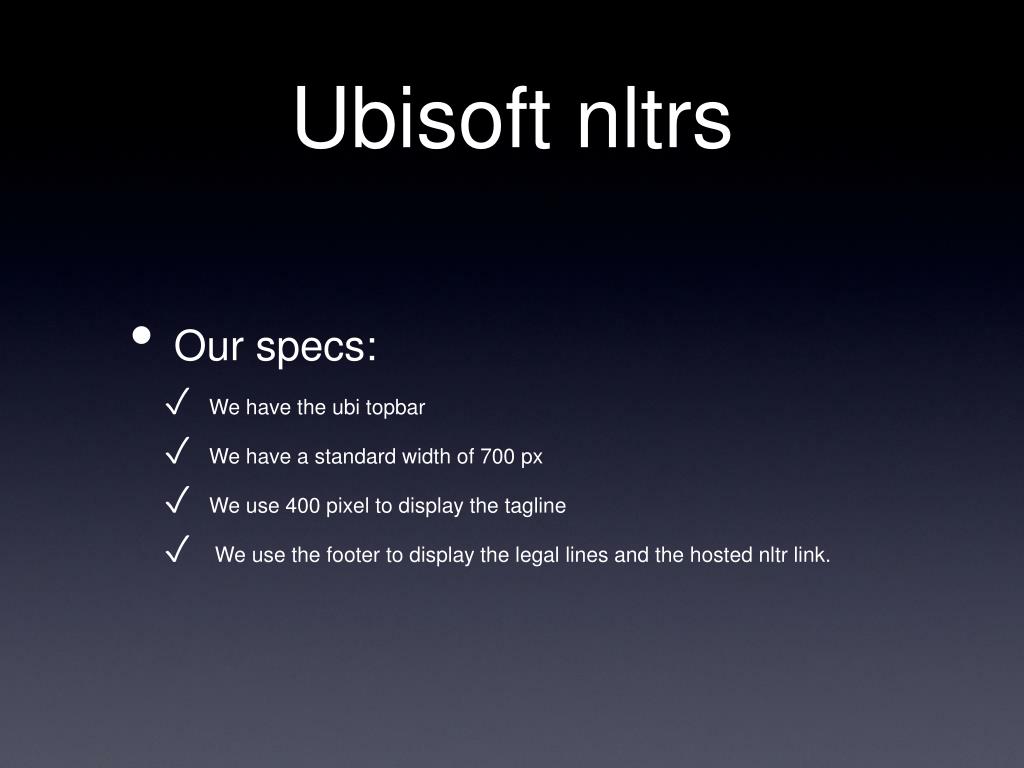 Ubisoft nltrs

• Our specs:

✓ We have the ubi topbar

✓ We have a standard width of 700 px

✓ We use 400 pixel to display the tagline

✓ We use the footer to display the legal lines and the hosted nltr link.